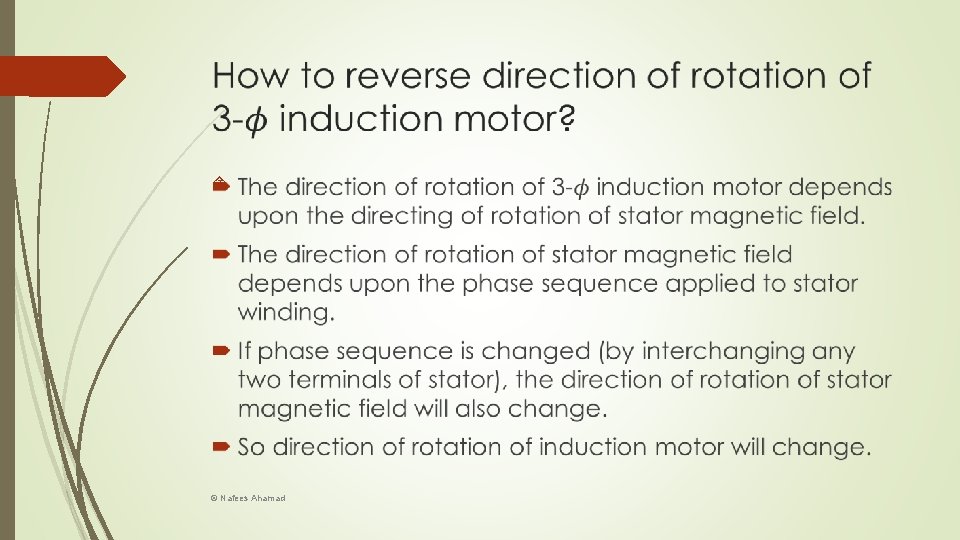 How to reverse direction of rotation of 3-$\phi$ induction motor?

The direction of rotation of 3-$\phi$ induction motor depends upon the directing of rotation of stator magnetic field.

The direction of rotation of stator magnetic field depends upon the phase sequence applied to stator winding.

If phase sequence is changed (by interchanging any two terminals of stator), the direction of rotation of stator magnetic field will also change.

So direction of rotation of induction motor will change.

© Nafees Ahamad